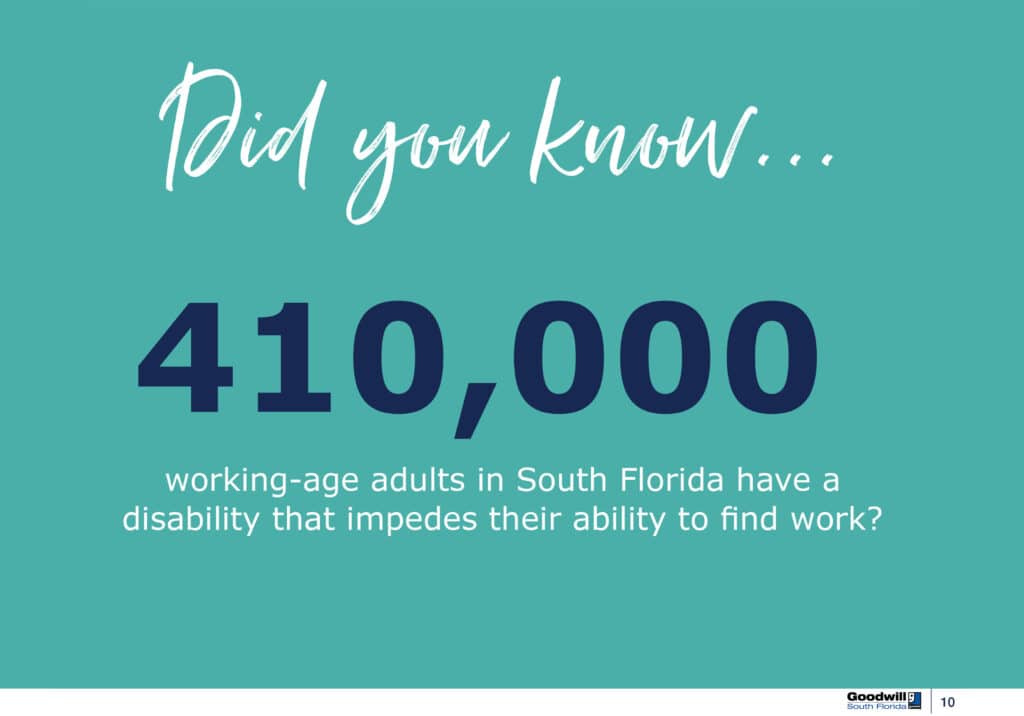 Did you know...

410,000

working-age adults in South Florida have a disability that impedes their ability to find work?

Goodwill South Florida

10